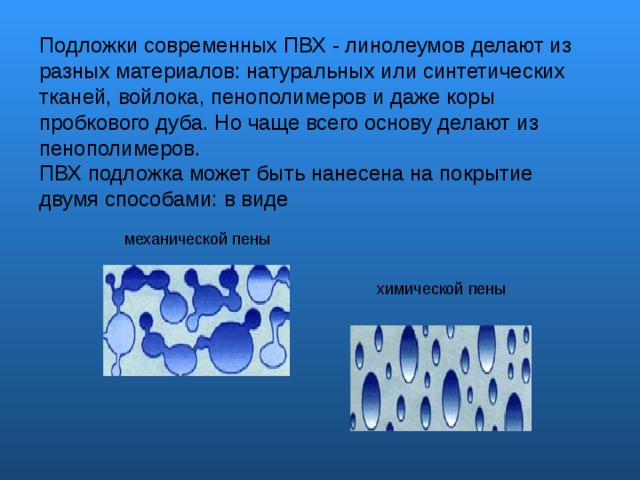 Подложки современных ПВХ - линолеумов делают из разных материалов: натуральных или синтетических тканей, войлока, пенополимеров и даже коры пробкового дуба. Но чаще всего основу делают из пенополимеров.
ПВХ подложка может быть нанесена на покрытие двумя способами: в виде

механической пены

химической пены